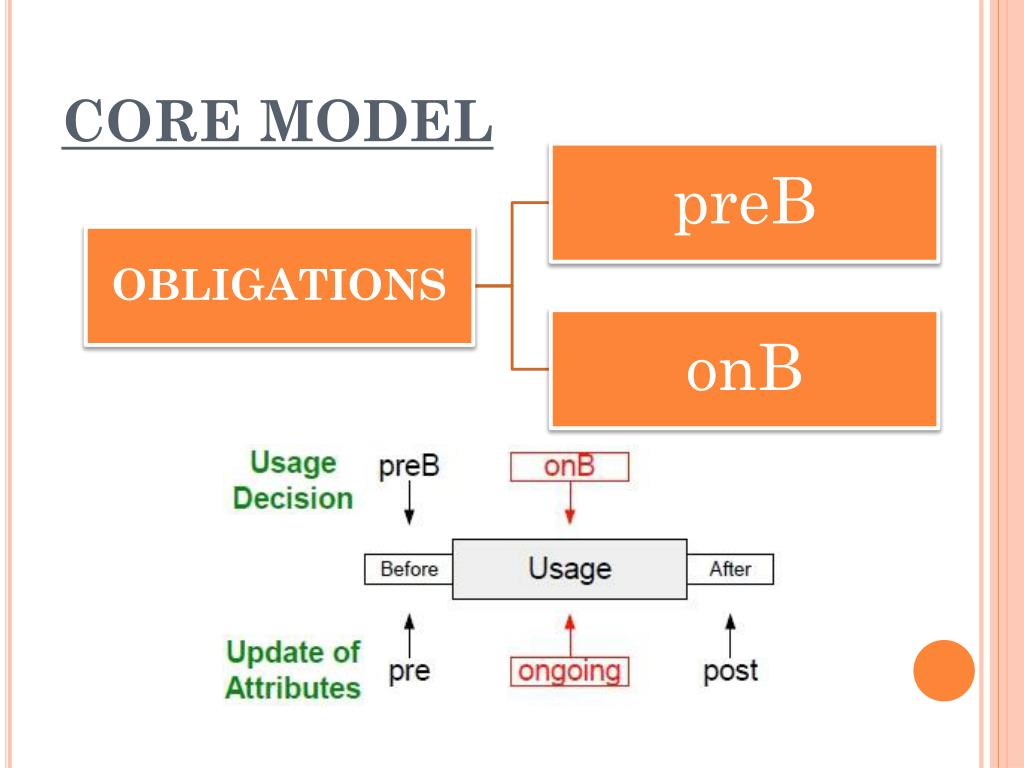 CORE MODEL

OBLIGATIONS

preB

onB

Usage Decision

preB

onB

Before

Usage

After

Update of Attributes

pre

ongoing

post